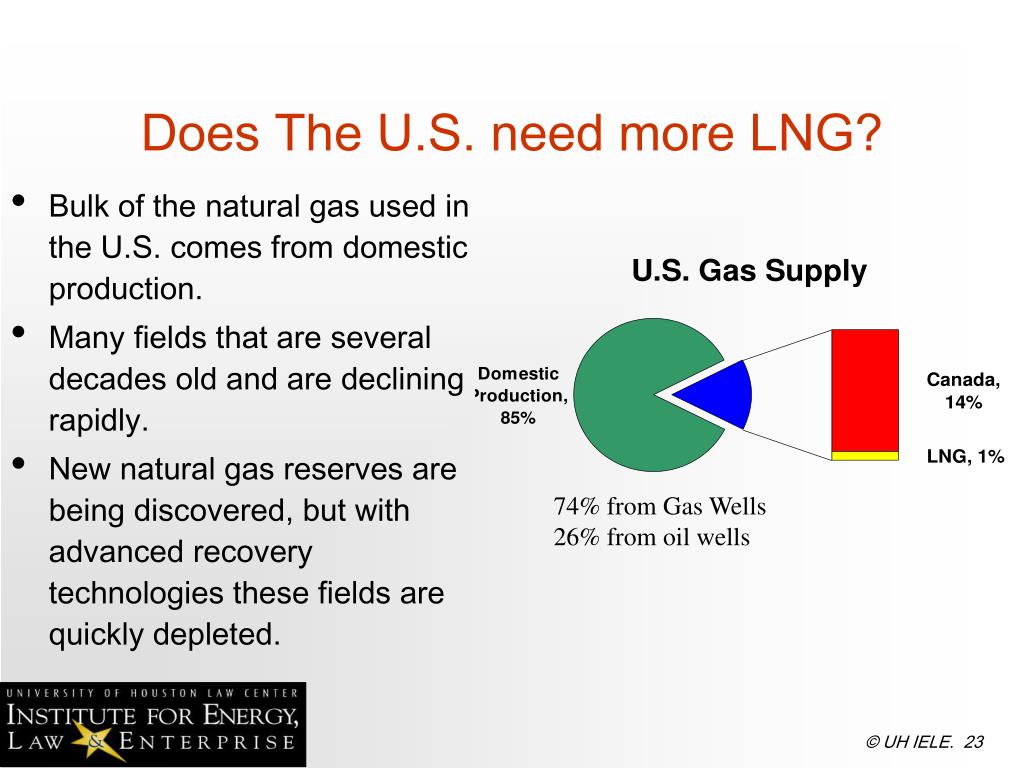 Does The U.S. need more LNG?

• Bulk of the natural gas used in the U.S. comes from domestic production.
• Many fields that are several decades old and are declining rapidly.
• New natural gas reserves are being discovered, but with advanced recovery technologies these fields are quickly depleted.

U.S. Gas Supply

Domestic Production, 85%

Canada, 14%

LNG, 1%

74% from Gas Wells
26% from oil wells

UNIVERSITY OF HOUSTON LAW CENTER
INSTITUTE FOR ENERGY, LAW & ENTERPRISE

© UH IELE. 23